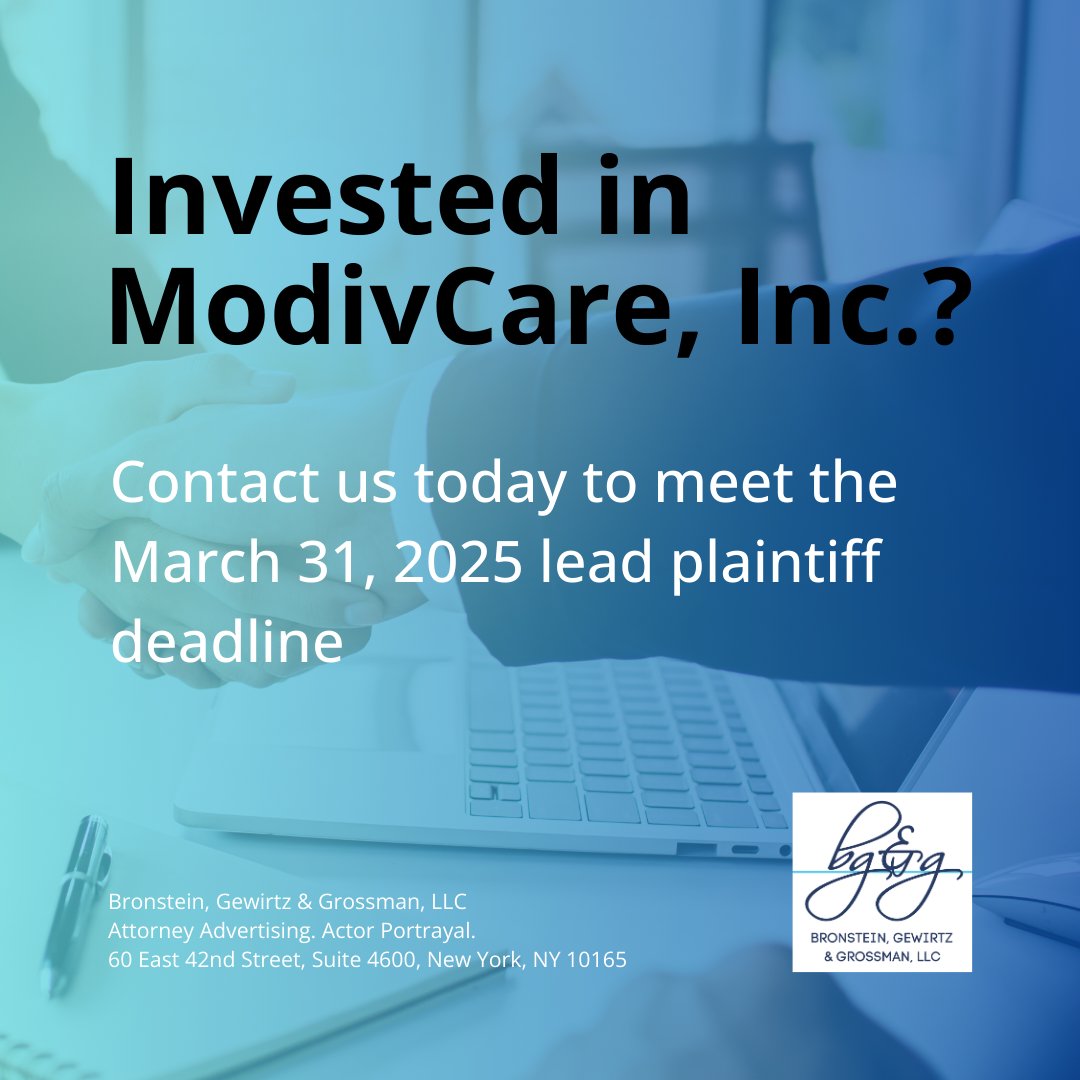 Invested in ModivCare, Inc.?

Contact us today to meet the March 31, 2025 lead plaintiff deadline

Bronstein, Gewirtz & Grossman, LLC
Attorney Advertising. Actor Portrayal.
60 East 42nd Street, Suite 4600, New York, NY 10165

bg&g
BRONSTEIN, GEWIRTZ & GROSSMAN, LLC